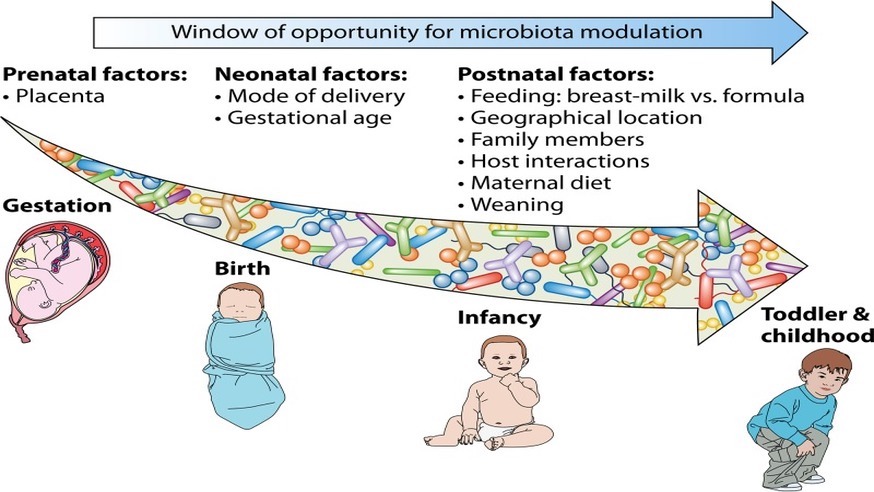 Window of opportunity for microbiota modulation

Prenatal factors:
• Placenta

Neonatal factors:
• Mode of delivery
• Gestational age

Postnatal factors:
• Feeding: breast-milk vs. formula
• Geographical location
• Family members
• Host interactions
• Maternal diet
• Weaning

Gestation

Birth

Infancy

Toddler & childhood